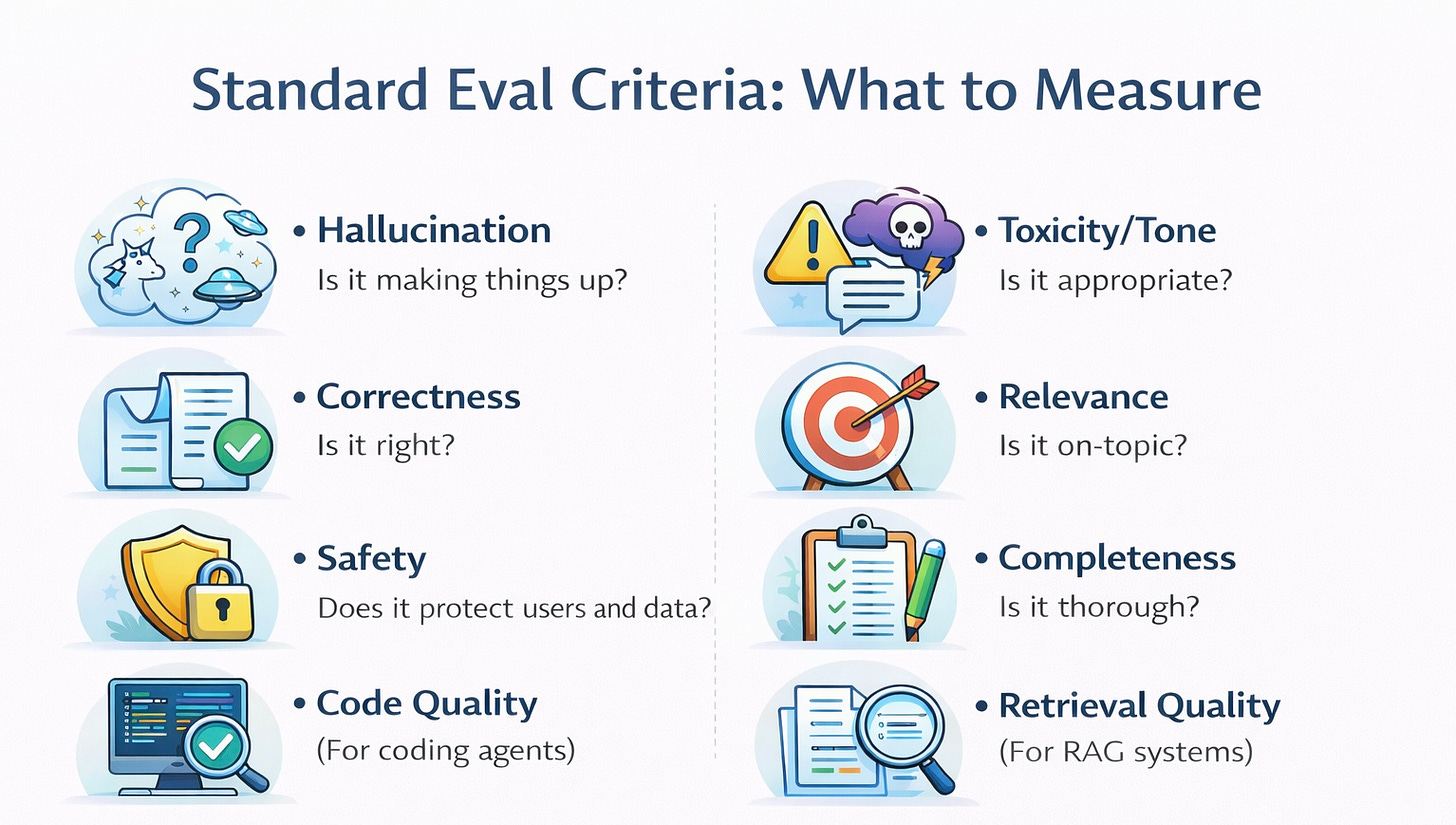 Standard Eval Criteria: What to Measure

• Hallucination
Is it making things up?

• Correctness
Is it right?

• Safety
Does it protect users and data?

• Code Quality
(For coding agents)

• Toxicity/Tone
Is it appropriate?

• Relevance
Is it on-topic?

• Completeness
Is it thorough?

• Retrieval Quality
(For RAG systems)